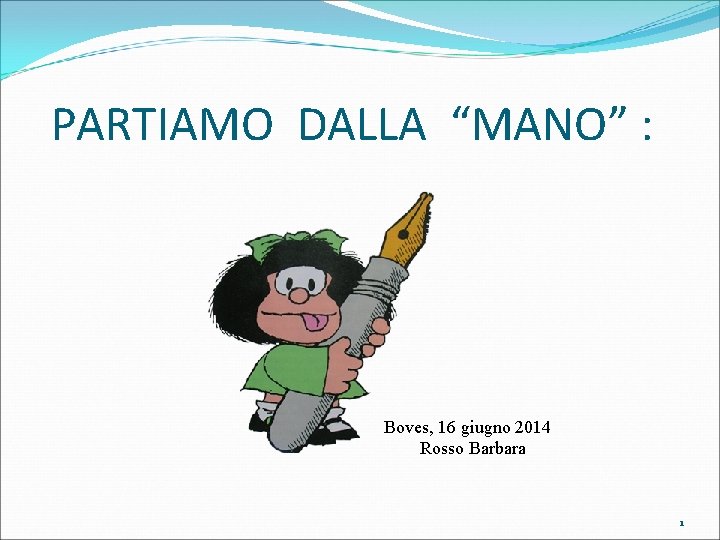 PARTIAMO DALLA “MANO” :

Boves, 16 giugno 2014
Rosso Barbara

1